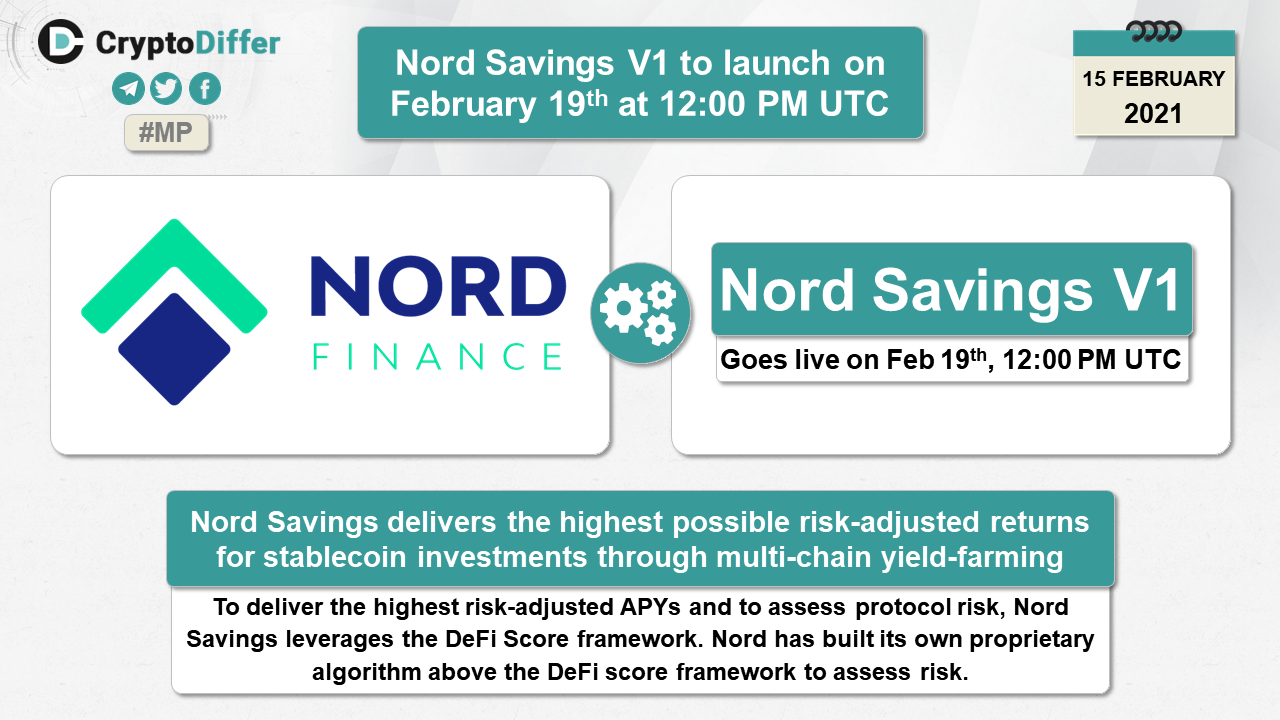 CryptoDiffer

#MP

Nord Savings V1 to launch on February 19$^{th}$ at 12:00 PM UTC

15 FEBRUARY
2021

NORD
FINANCE

Nord Savings V1

Goes live on Feb 19$^{th}$, 12:00 PM UTC

Nord Savings delivers the highest possible risk-adjusted returns for stablecoin investments through multi-chain yield-farming

To deliver the highest risk-adjusted APYs and to assess protocol risk, Nord Savings leverages the DeFi Score framework. Nord has built its own proprietary algorithm above the DeFi score framework to assess risk.